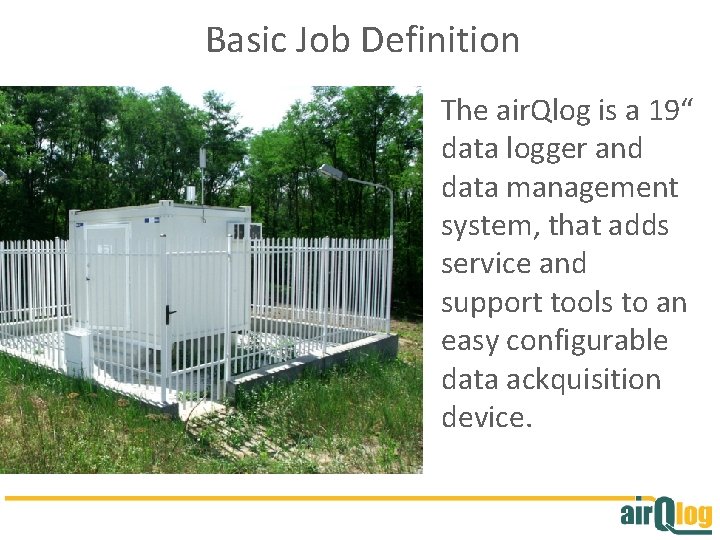 Basic Job Definition

The airQlog is a 19“ data logger and data management system, that adds service and support tools to an easy configurable data ackquisition device.

airQlog